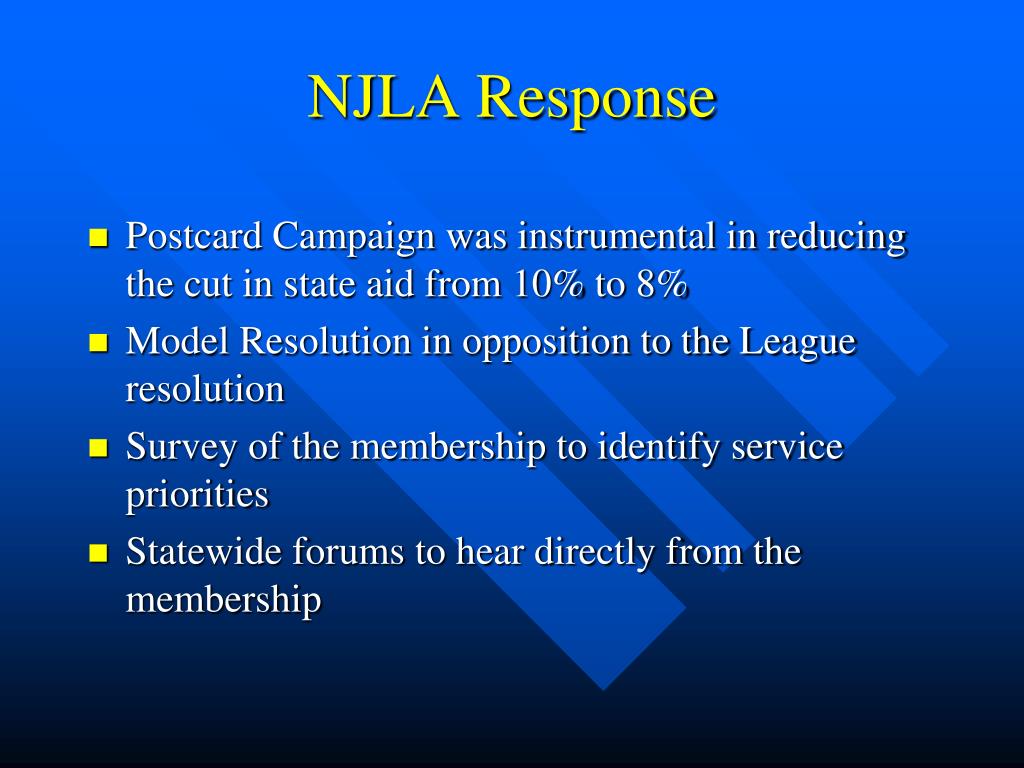 NJLA Response

- Postcard Campaign was instrumental in reducing the cut in state aid from 10% to 8%
- Model Resolution in opposition to the League resolution
- Survey of the membership to identify service priorities
- Statewide forums to hear directly from the membership